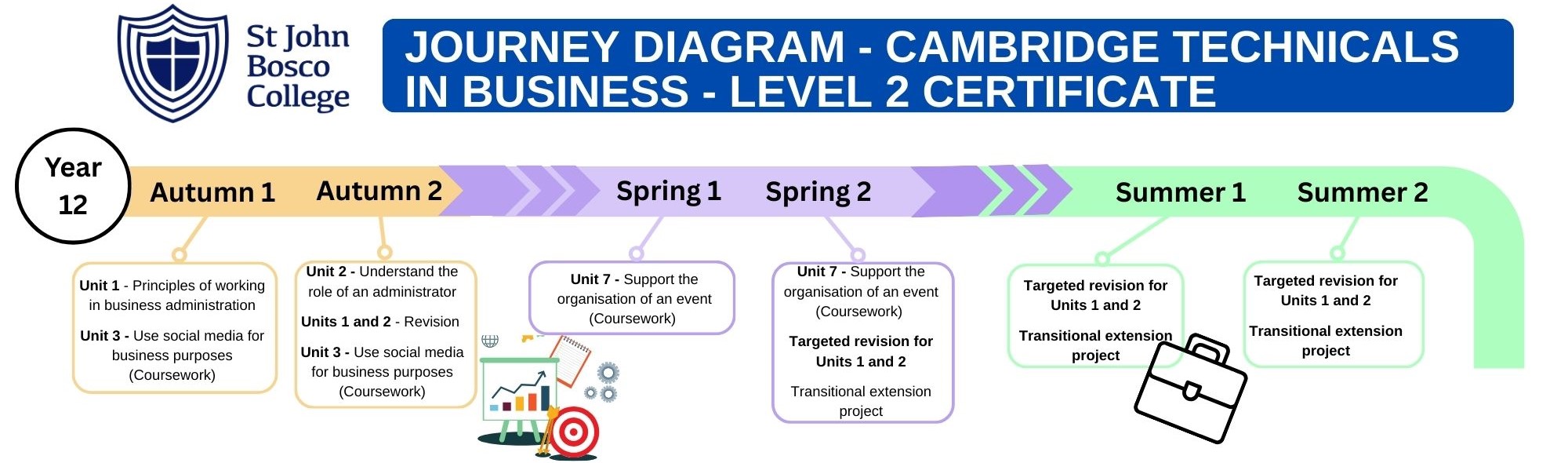 St John Bosco College

JOURNEY DIAGRAM - CAMBRIDGE TECHNICALS IN BUSINESS - LEVEL 2 CERTIFICATE

Year 12

Autumn 1

Autumn 2

Spring 1

Spring 2

Summer 1

Summer 2

Unit 1 - Principles of working in business administration

Unit 3 - Use social media for business purposes (Coursework)

Unit 2 - Understand the role of an administrator

Units 1 and 2 - Revision

Unit 3 - Use social media for business purposes (Coursework)

Unit 7 - Support the organisation of an event (Coursework)

Unit 7 - Support the organisation of an event (Coursework)

Targeted revision for Units 1 and 2

Transitional extension project

Targeted revision for Units 1 and 2

Transitional extension project

Targeted revision for Units 1 and 2

Transitional extension project